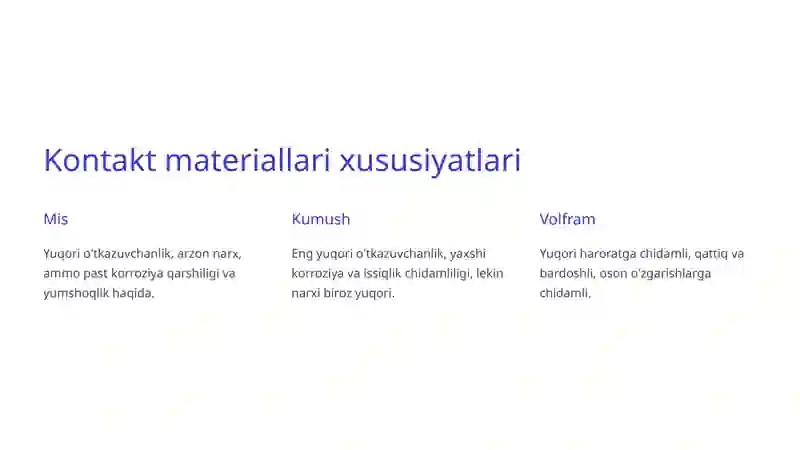 Kontakt materiallari xususiyatlari

Mis

Yuqori o'tkazuvchanlik, arzon narx, ammo past korroziya qarshiligi va yumshoqlik haqida.

Kumush

Eng yuqori o'tkazuvchanlik, yaxshi korroziya va issiqlik chidamliligi, lekin narxi biroz yuqori.

Volfram

Yuqori haroratga chidamli, qattiq va bardoshli, oson o'zgarishlarga chidamli.